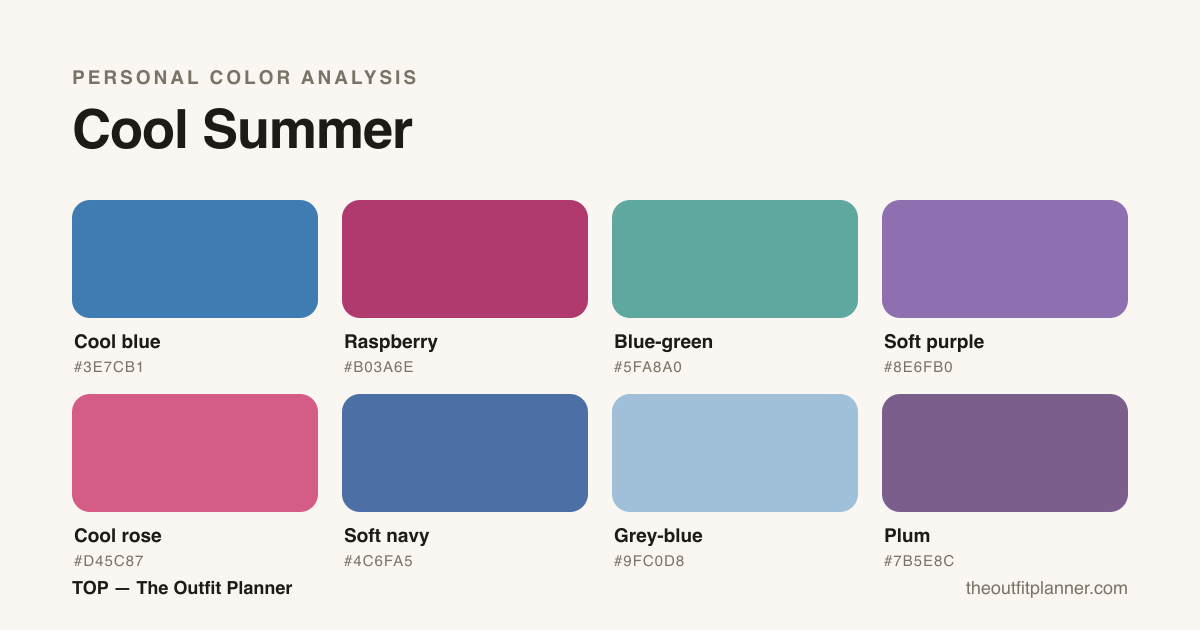 PERSONAL COLOR ANALYSIS

Cool Summer

Cool blue
#3E7CB1

Raspberry
#B03A6E

Blue-green
#5FA8A0

Soft purple
#8E6FB0

Cool rose
#D45C87

Soft navy
#4C6FA5

Grey-blue
#9FC0D8

Plum
#7B5E8C

TOP — The Outfit Planner

theoutfitplanner.com